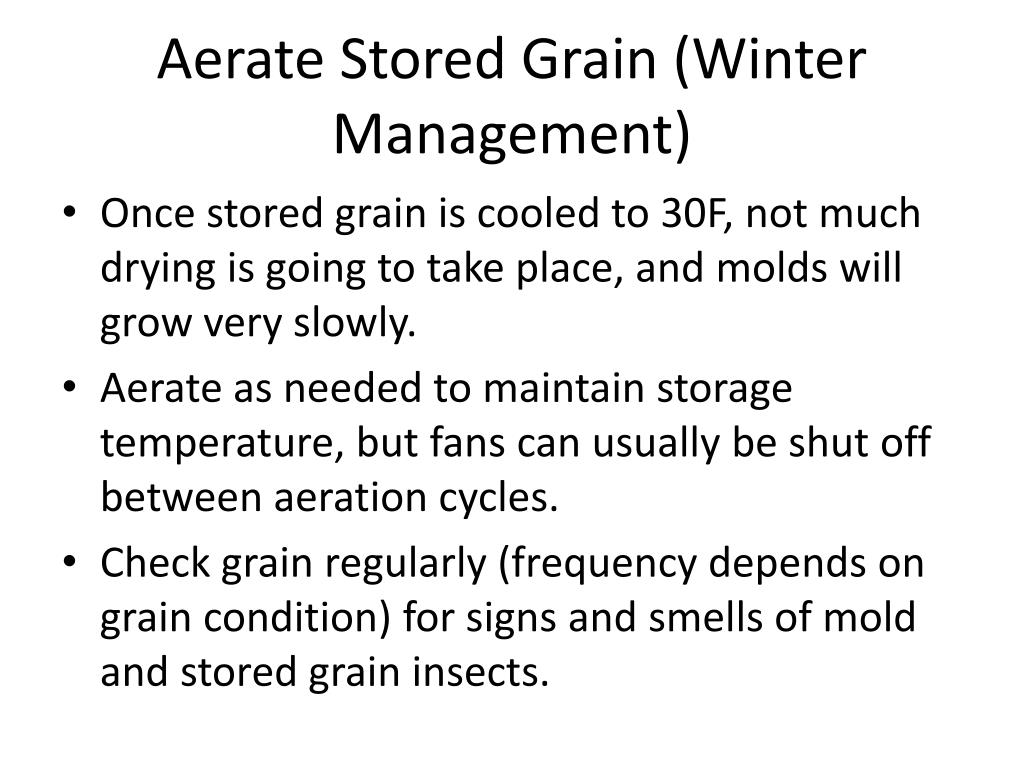 Aerate Stored Grain (Winter Management)

• Once stored grain is cooled to 30F, not much drying is going to take place, and molds will grow very slowly.
• Aerate as needed to maintain storage temperature, but fans can usually be shut off between aeration cycles.
• Check grain regularly (frequency depends on grain condition) for signs and smells of mold and stored grain insects.